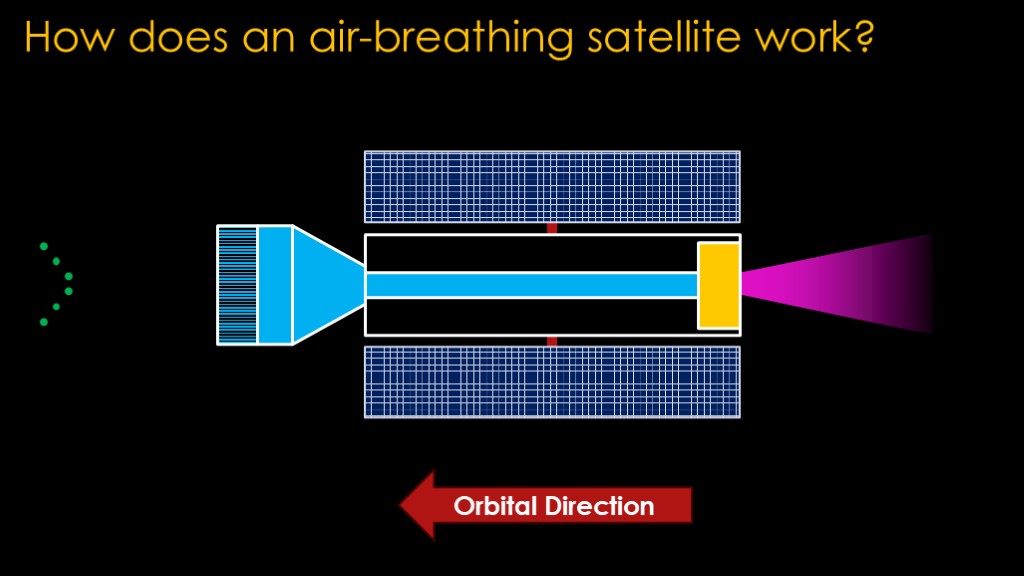 How does an air-breathing satellite work?

Orbital Direction